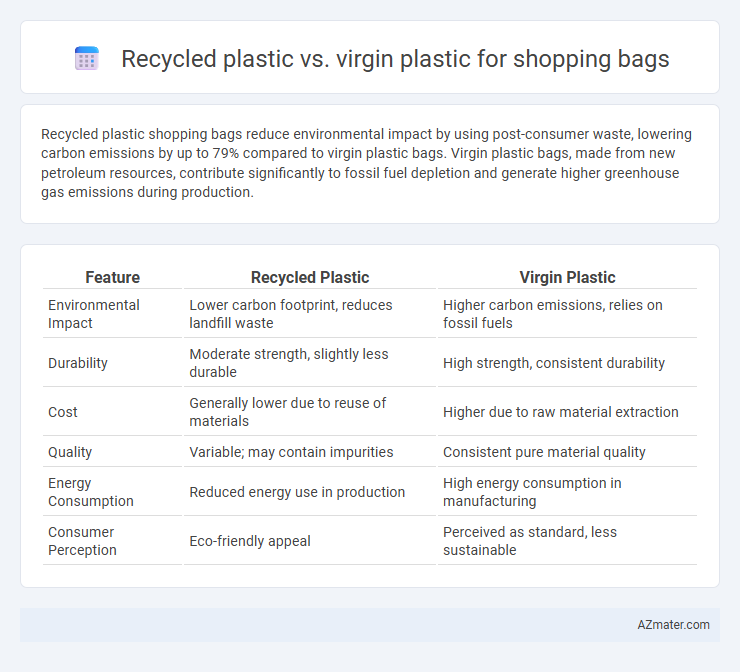 Recycled plastic vs. virgin plastic for shopping bags

Recycled plastic shopping bags reduce environmental impact by using post-consumer waste, lowering carbon emissions by up to 79% compared to virgin plastic bags. Virgin plastic bags, made from new petroleum resources, contribute significantly to fossil fuel depletion and generate higher greenhouse gas emissions during production.

| Feature | Recycled Plastic | Virgin Plastic |
|---|---|---|
| Environmental Impact | Lower carbon footprint, reduces landfill waste | Higher carbon emissions, relies on fossil fuels |
| Durability | Moderate strength, slightly less durable | High strength, consistent durability |
| Cost | Generally lower due to reuse of materials | Higher due to raw material extraction |
| Quality | Variable; may contain impurities | Consistent pure material quality |
| Energy Consumption | Reduced energy use in production | High energy consumption in manufacturing |
| Consumer Perception | Eco-friendly appeal | Perceived as standard, less sustainable |

AZmater.com